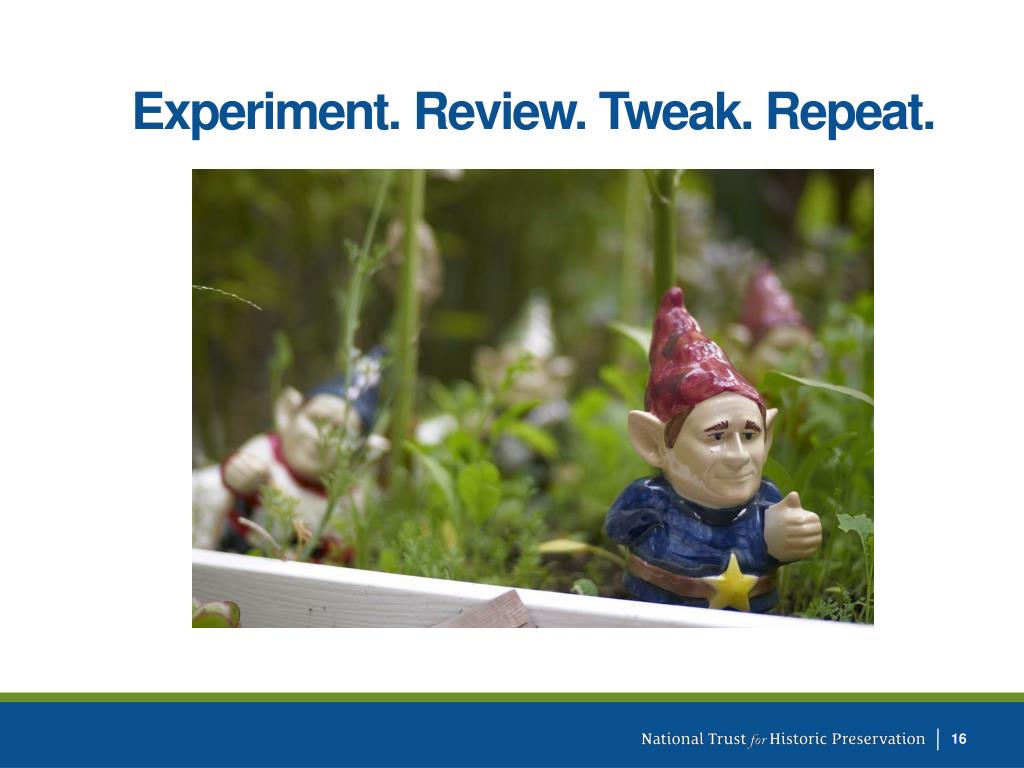 Experiment. Review. Tweak. Repeat.

National Trust for Historic Preservation | 16